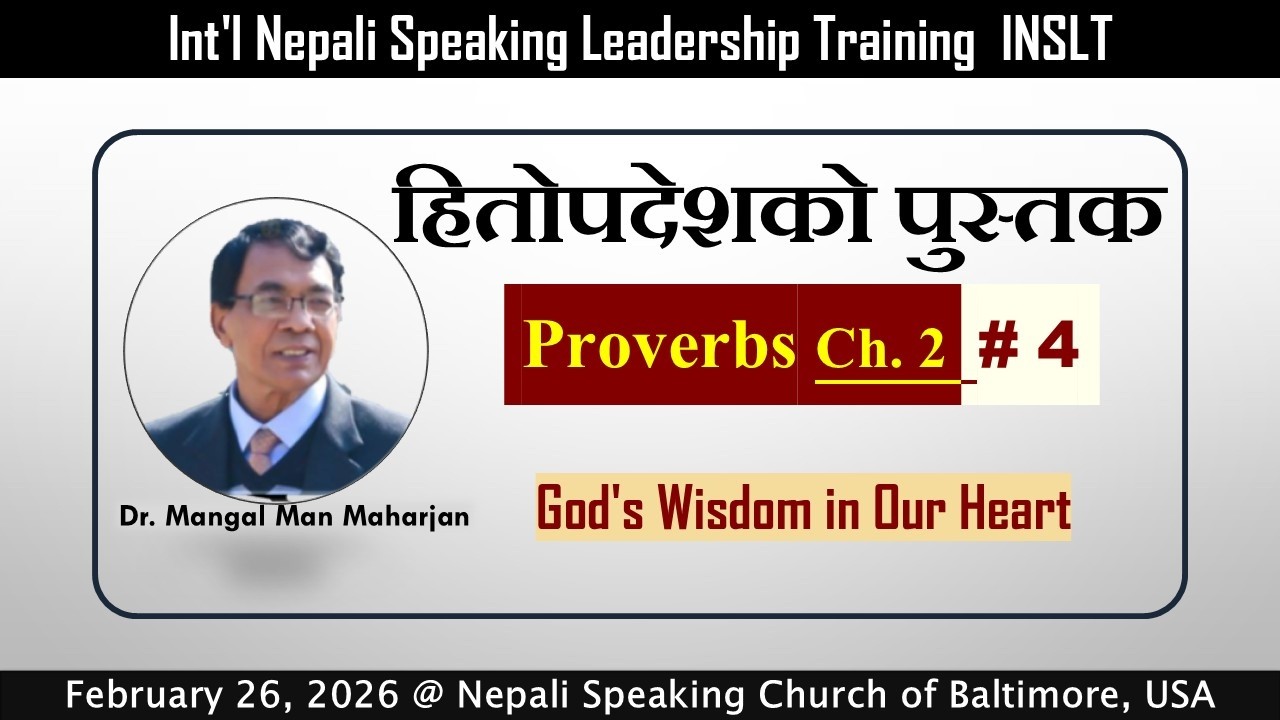 Int'l Nepali Speaking Leadership Training INSLT

हितोपदेशको पुस्तक

Proverbs Ch. 2 # 4

Dr. Mangal Man Maharjan

God's Wisdom in Our Heart

February 26, 2026 @ Nepali Speaking Church of Baltimore, USA